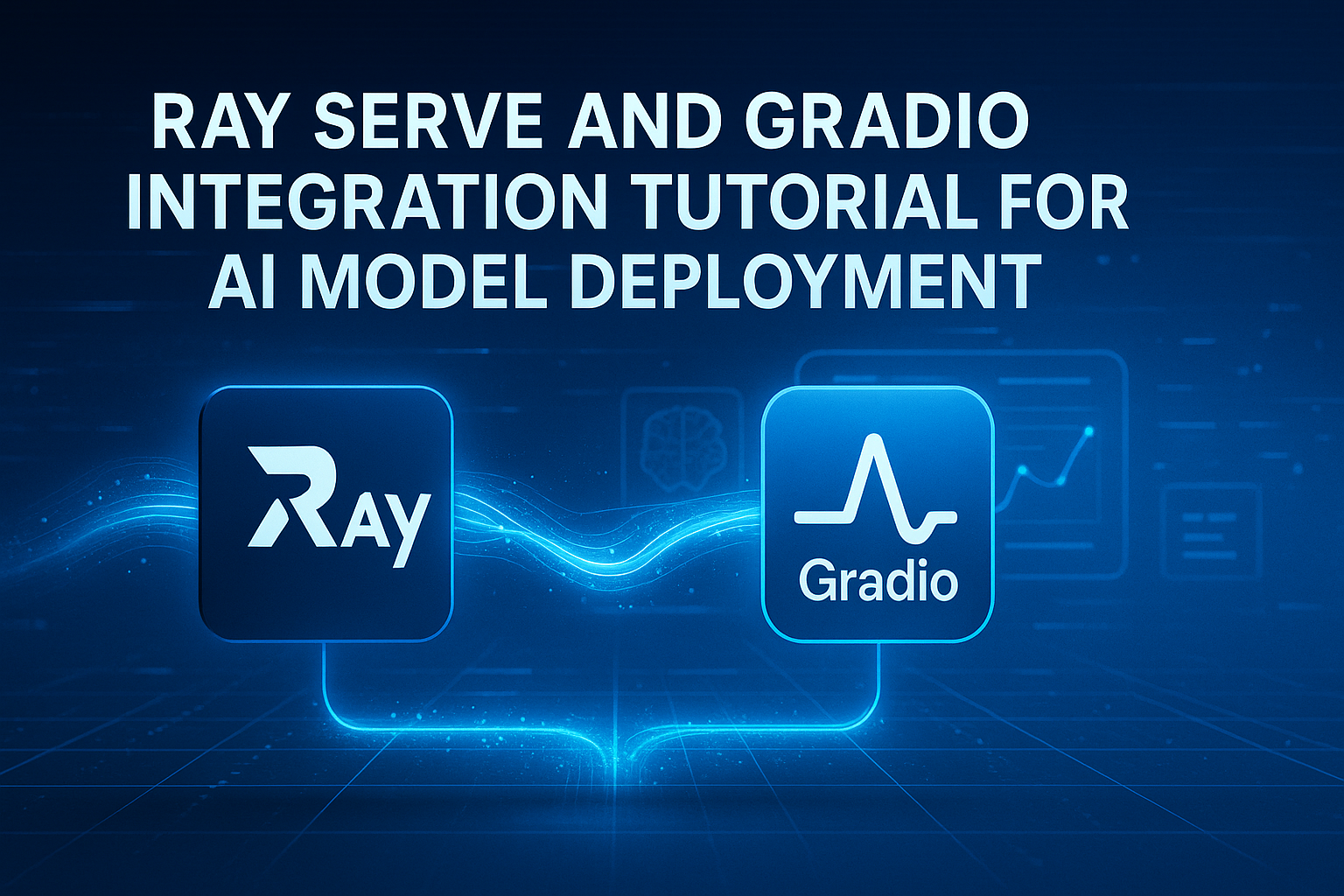 RAY SERVE AND GRADIO INTEGRATION TUTORIAL FOR AI MODEL DEPLOYMENT

RAY

Gradio